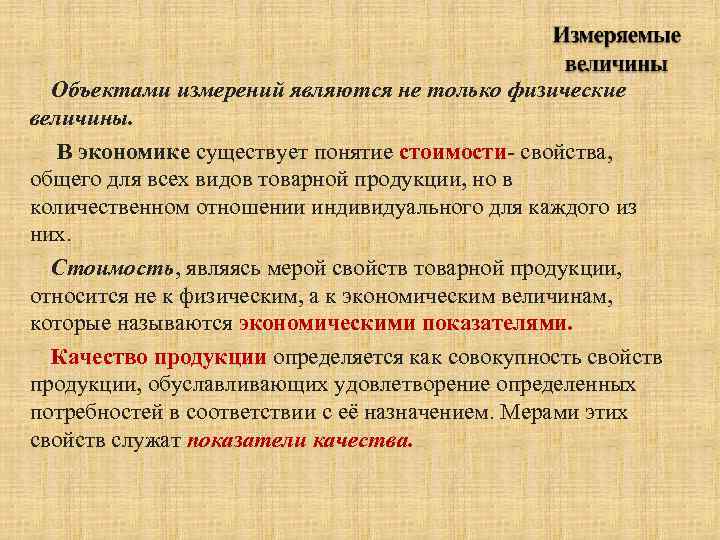 Измеряемые величины

Объектами измерений являются не только физические величины.

В экономике существует понятие стоимости- свойства, общего для всех видов товарной продукции, но в количественном отношении индивидуального для каждого из них.

Стоимость, являясь мерой свойств товарной продукции, относится не к физическим, а к экономическим величинам, которые называются экономическими показателями.

Качество продукции определяется как совокупность свойств продукции, обуславливающих удовлетворение определенных потребностей в соответствии с её назначением. Мерами этих свойств служат показатели качества.